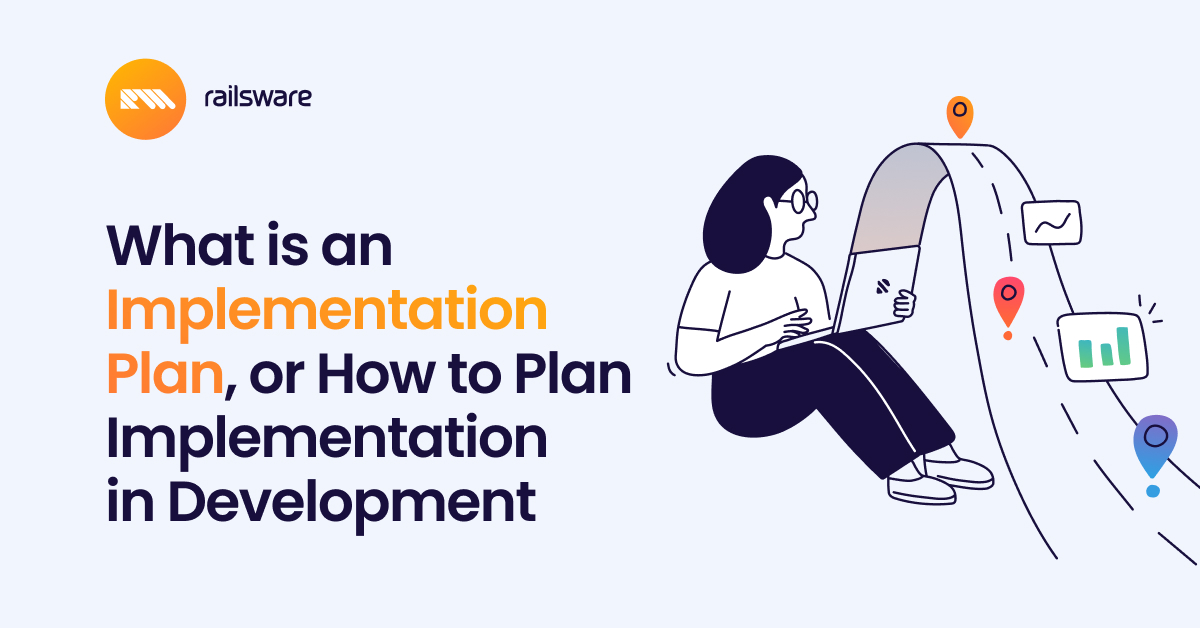 railsware

What is an Implementation Plan, or How to Plan Implementation in Development